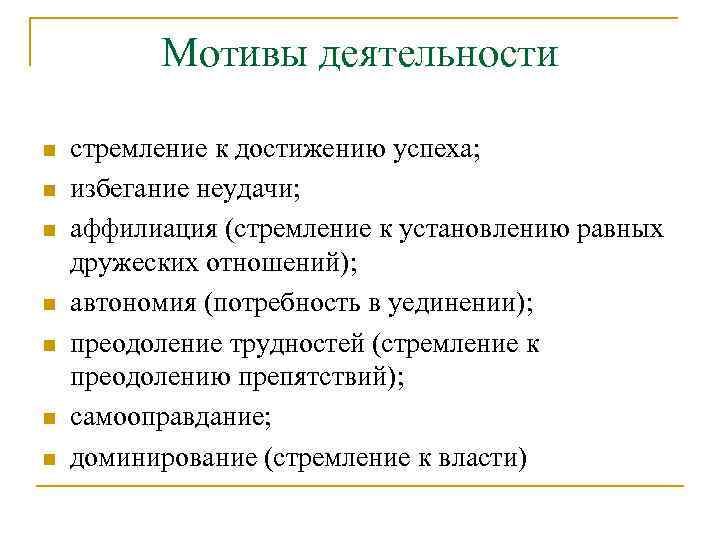 Мотивы деятельности

- стремление к достижению успеха;
- избегание неудачи;
- аффилиация (стремление к установлению равных дружеских отношений);
- автономия (потребность в уединении);
- преодоление трудностей (стремление к преодолению препятствий);
- самооправдание;
- доминирование (стремление к власти)